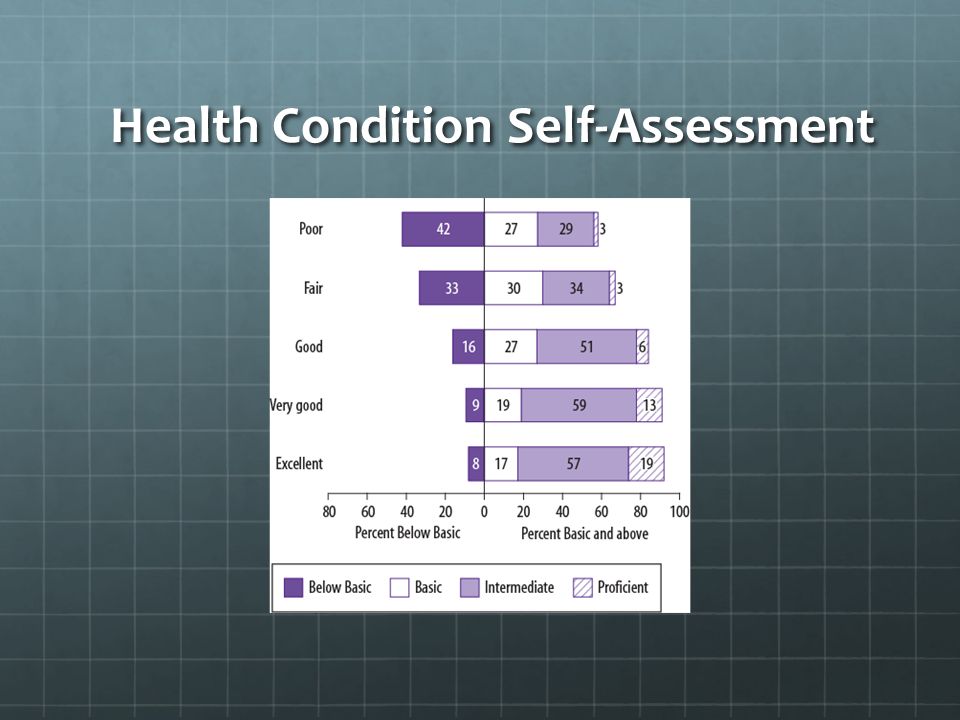 Health Condition Self-Assessment

Poor 42 27 29 3

Fair 33 30 34 3

Good 16 27 51 6

Very good 9 19 59 13

Excellent 8 17 57 19

80 60 40 20 0 20 40 60 80 100

Percent Below Basic

Percent Basic and above

Below Basic Basic Intermediate Proficient